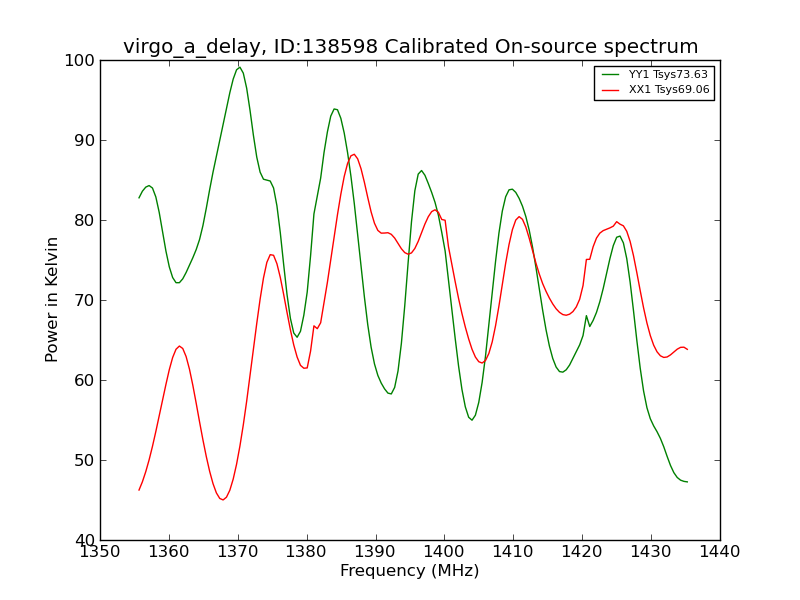 virgo_a_delay, ID:138598 Calibrated On-source spectrum

YY1 Tsys73.63
XX1 Tsys69.06

Power in Kelvin

100
90
80
70
60
50
40

1350 1360 1370 1380 1390 1400 1410 1420 1430 1440

Frequency (MHz)